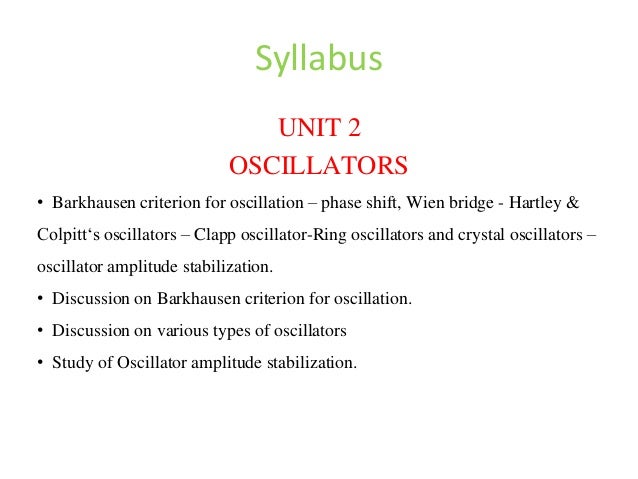 Syllabus

UNIT 2
OSCILLATORS

• Barkhausen criterion for oscillation – phase shift, Wien bridge - Hartley & Colpitt‘s oscillators – Clapp oscillator-Ring oscillators and crystal oscillators – oscillator amplitude stabilization.

• Discussion on Barkhausen criterion for oscillation.

• Discussion on various types of oscillators

• Study of Oscillator amplitude stabilization.